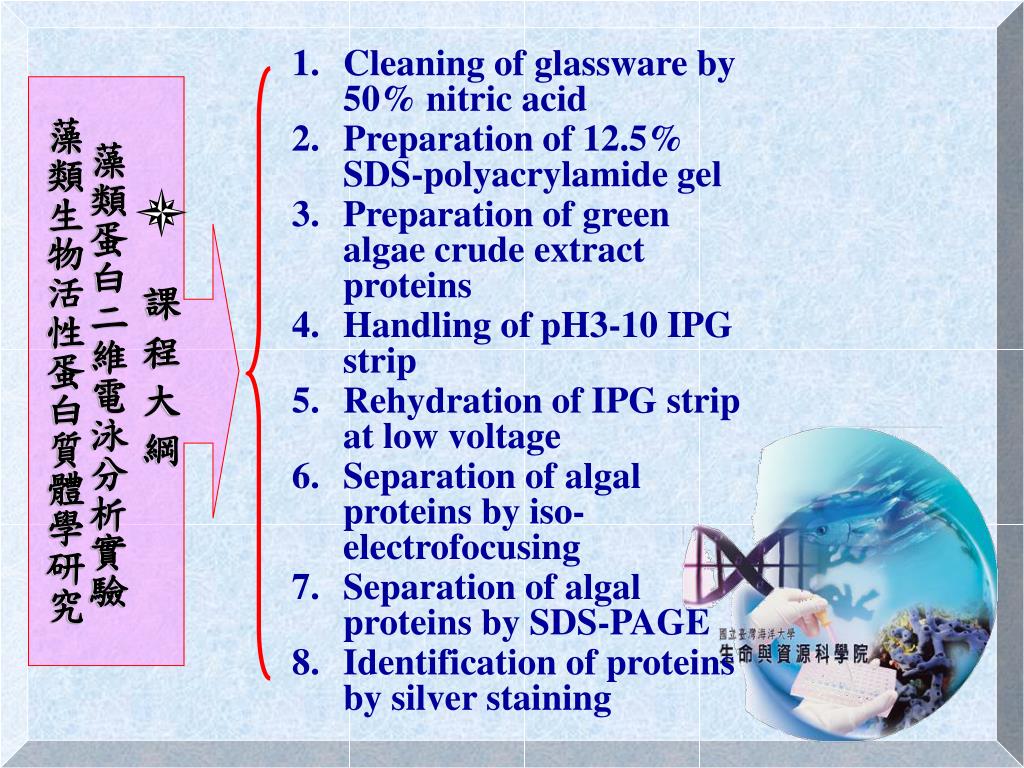 藻類生物活性蛋白質體學研究

藻類蛋白二維電泳分析實驗

課程大綱

1. Cleaning of glassware by 50% nitric acid
2. Preparation of 12.5% SDS-polyacrylamide gel
3. Preparation of green algae crude extract proteins
4. Handling of pH3-10 IPG strip
5. Rehydration of IPG strip at low voltage
6. Separation of algal proteins by iso-electrofocusing
7. Separation of algal proteins by SDS-PAGE
8. Identification of proteins by silver staining

國立臺灣海洋大學
生命與資源科學院